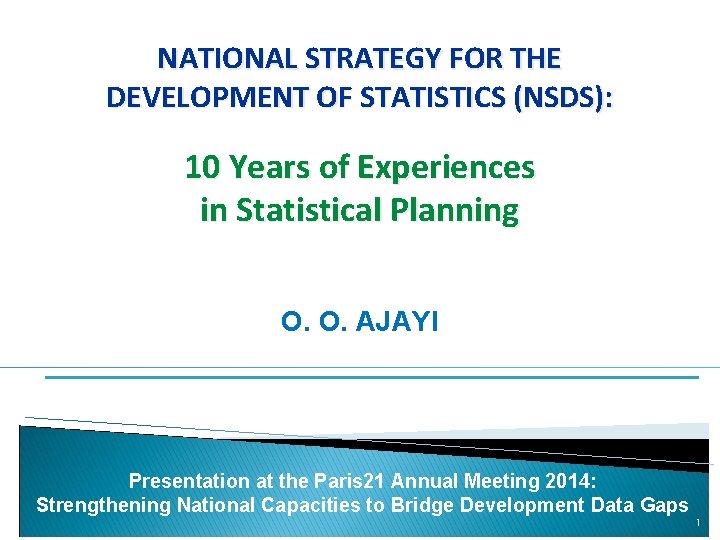 NATIONAL STRATEGY FOR THE DEVELOPMENT OF STATISTICS (NSDS):

10 Years of Experiences in Statistical Planning

O. O. AJAYI

Presentation at the Paris21 Annual Meeting 2014: Strengthening National Capacities to Bridge Development Data Gaps

1